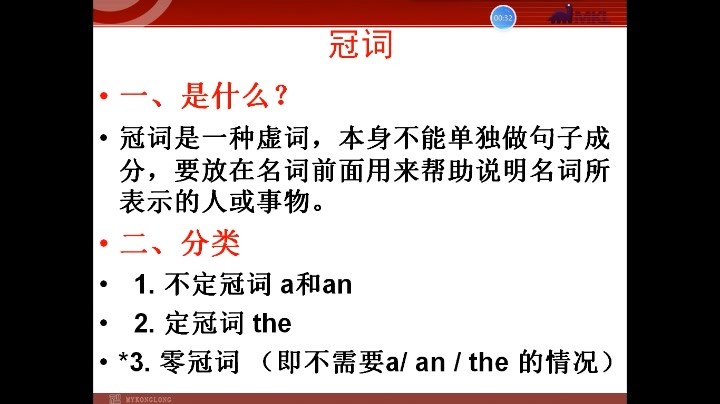 00:32

MKL

冠词

• 一、是什么？

• 冠词是一种虚词，本身不能单独做句子成分，要放在名词前面用来帮助说明名词所表示的人或事物。

• 二、分类

• 1. 不定冠词 a和an

• 2. 定冠词 the

• *3. 零冠词 （即不需要a/ an / the 的情况）

MYKONGLONG